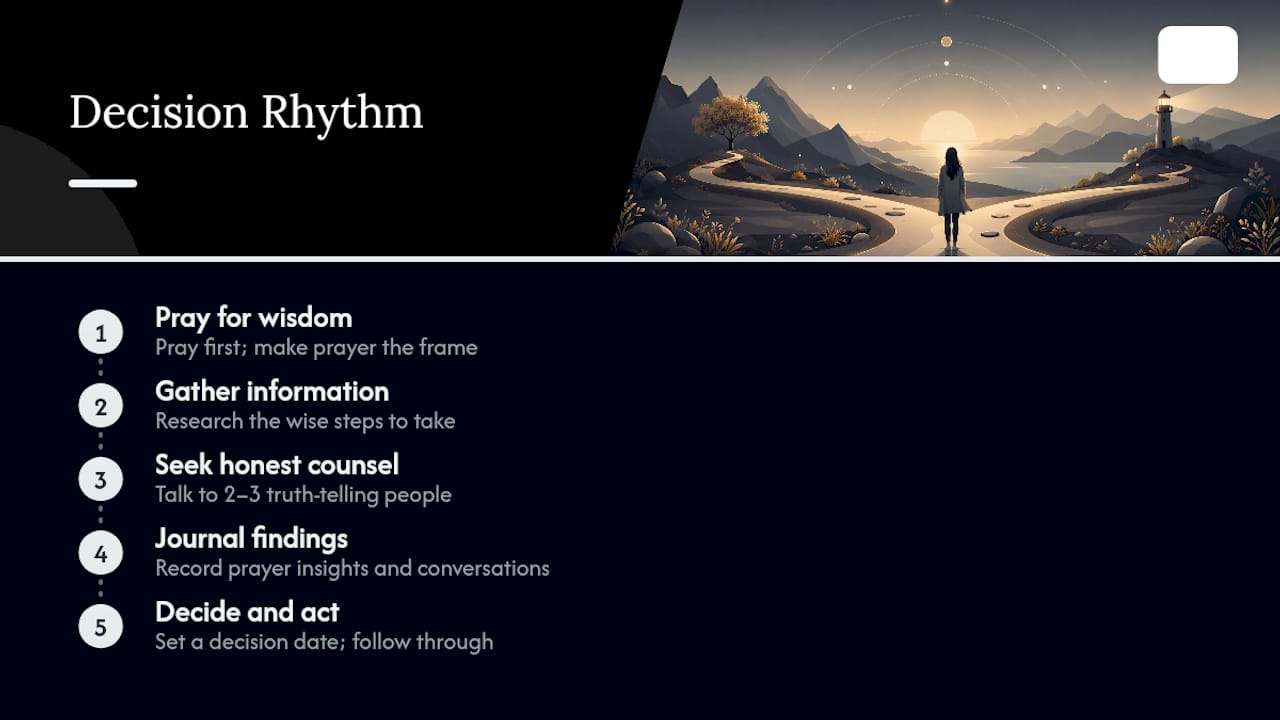 Decision Rhythm

1
Pray for wisdom
Pray first; make prayer the frame

2
Gather information
Research the wise steps to take

3
Seek honest counsel
Talk to 2–3 truth-telling people

4
Journal findings
Record prayer insights and conversations

5
Decide and act
Set a decision date; follow through